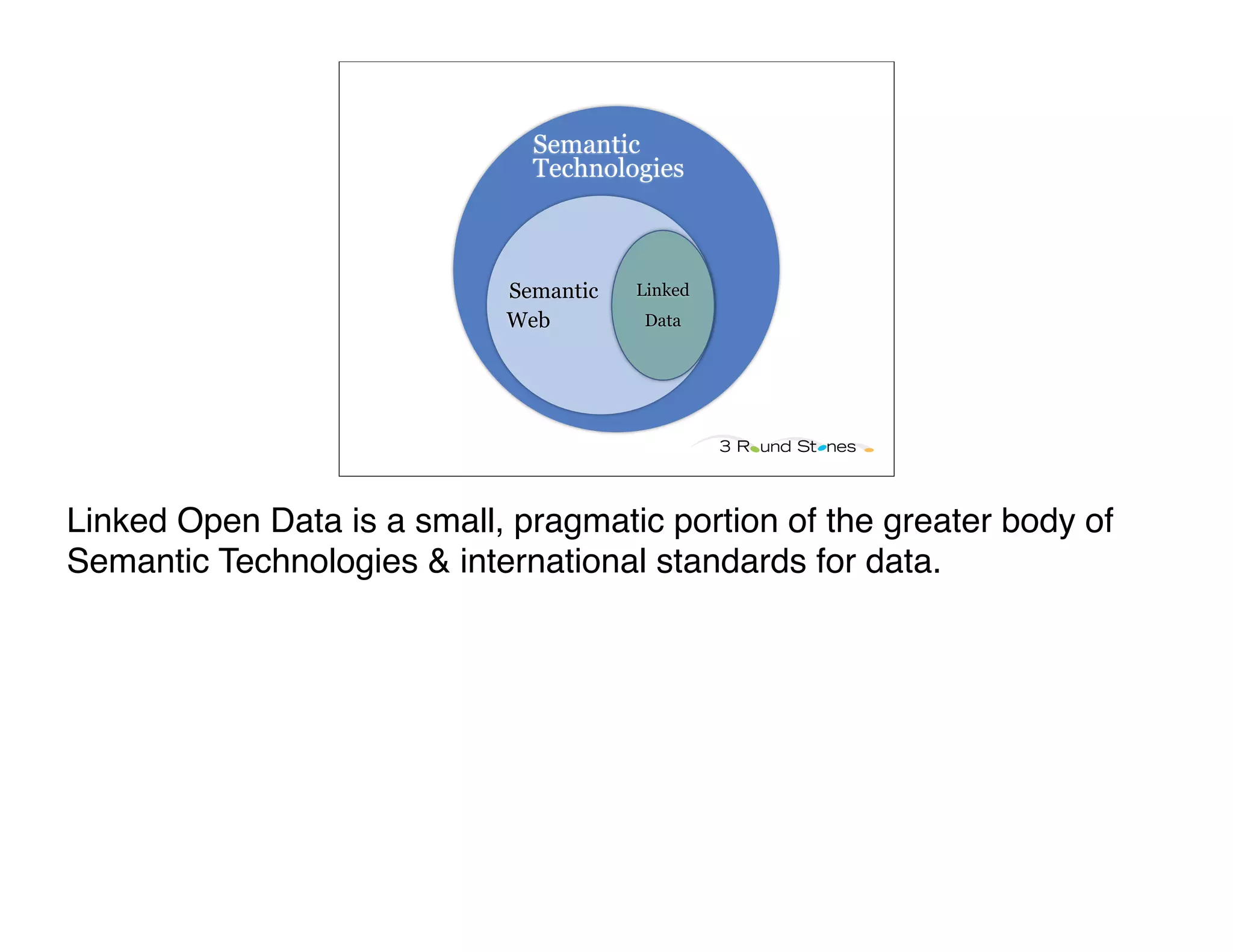 Semantic Technologies

Semantic Web

Linked Data

3 Round Stones

Linked Open Data is a small, pragmatic portion of the greater body of Semantic Technologies & international standards for data.